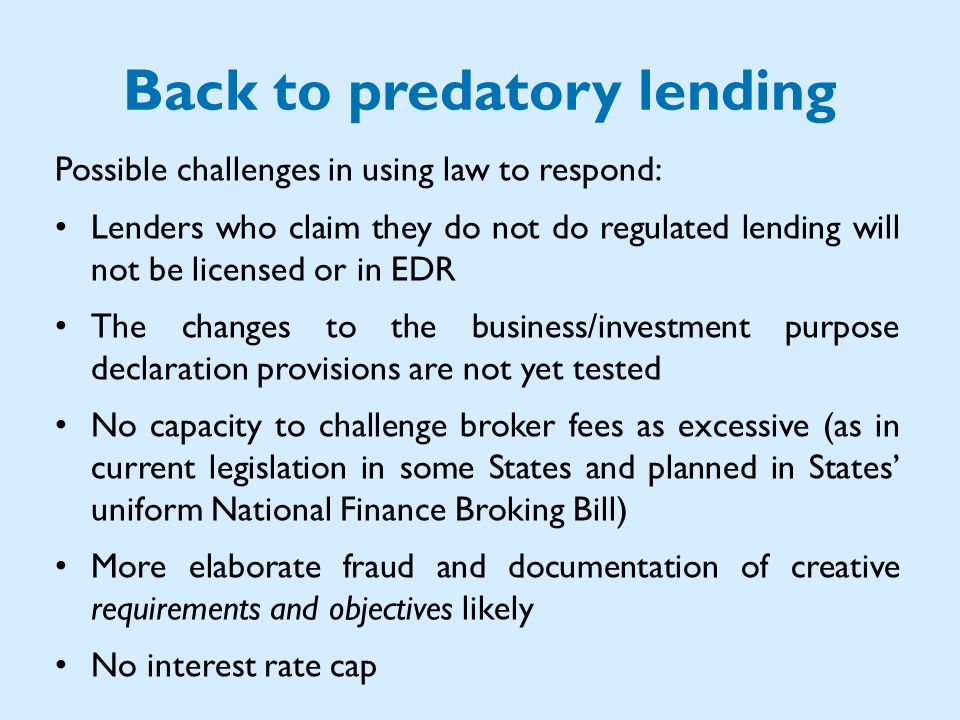 Back to predatory lending

Possible challenges in using law to respond:

• Lenders who claim they do not do regulated lending will not be licensed or in EDR

• The changes to the business/investment purpose declaration provisions are not yet tested

• No capacity to challenge broker fees as excessive (as in current legislation in some States and planned in States' uniform National Finance Broking Bill)

• More elaborate fraud and documentation of creative requirements and objectives likely

• No interest rate cap